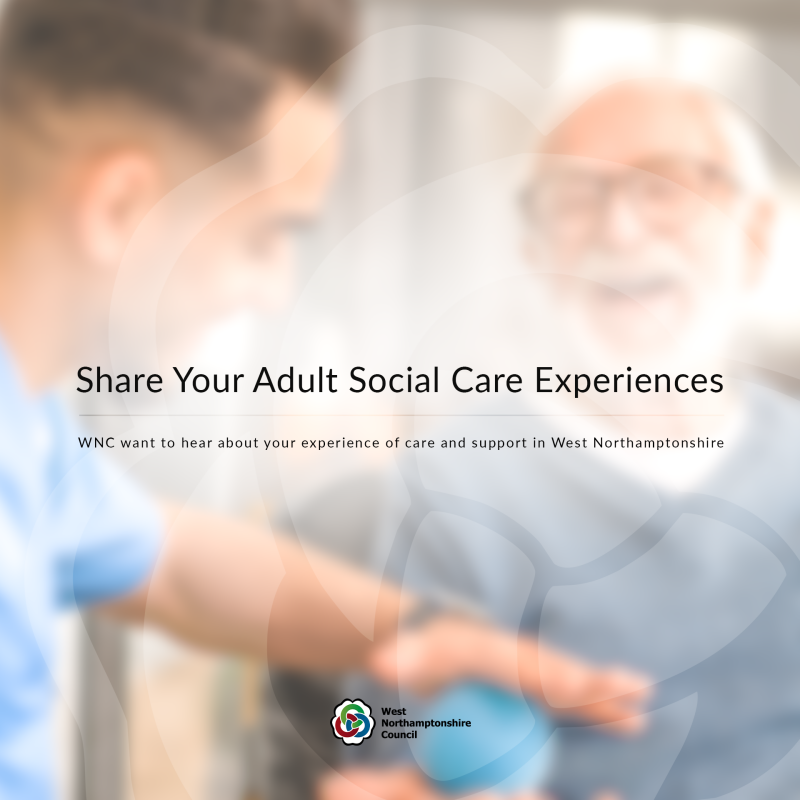 Share Your Adult Social Care Experiences

WNC want to hear about your experience of care and support in West Northamptonshire

West Northamptonshire Council